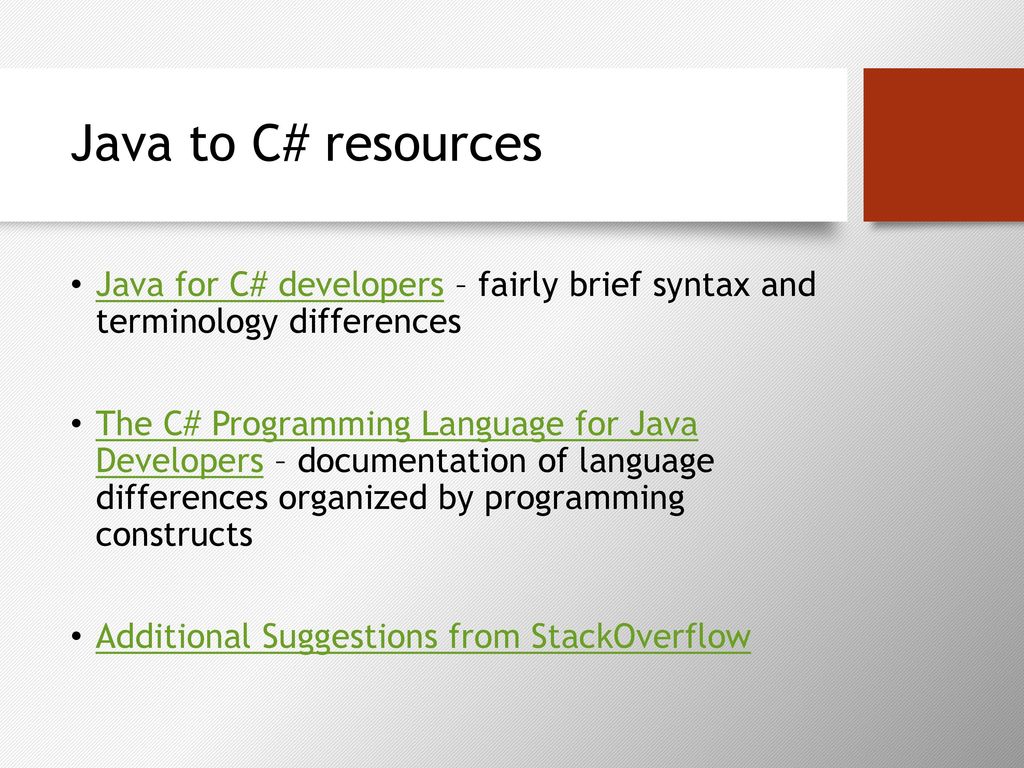 Java to C# resources

• Java for C# developers – fairly brief syntax and terminology differences

• The C# Programming Language for Java Developers – documentation of language differences organized by programming constructs

• Additional Suggestions from StackOverflow